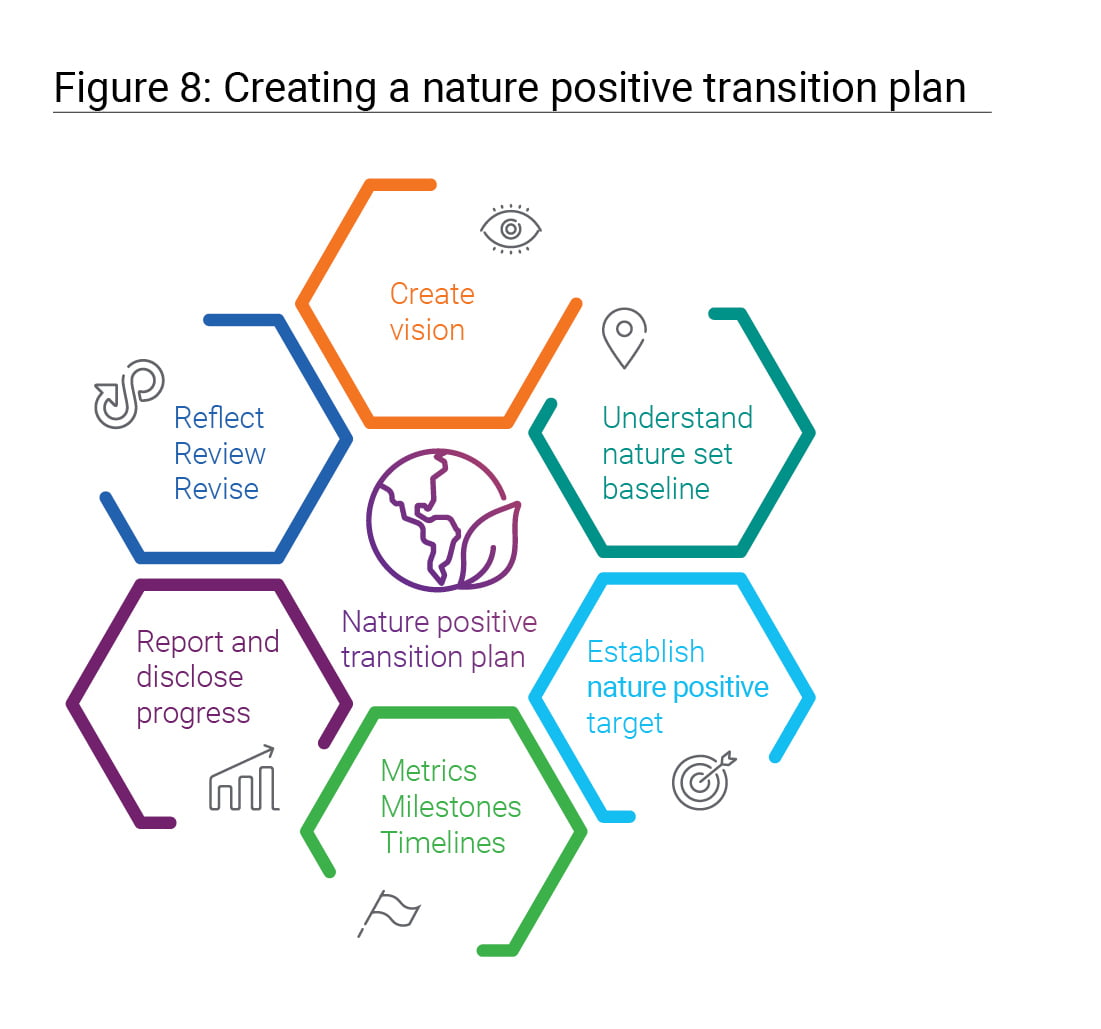 Figure 8: Creating a nature positive transition plan

Create vision

Understand nature set baseline

Establish nature positive target

Metrics Milestones Timelines

Report and disclose progress

Reflect Review Revise

Nature positive transition plan